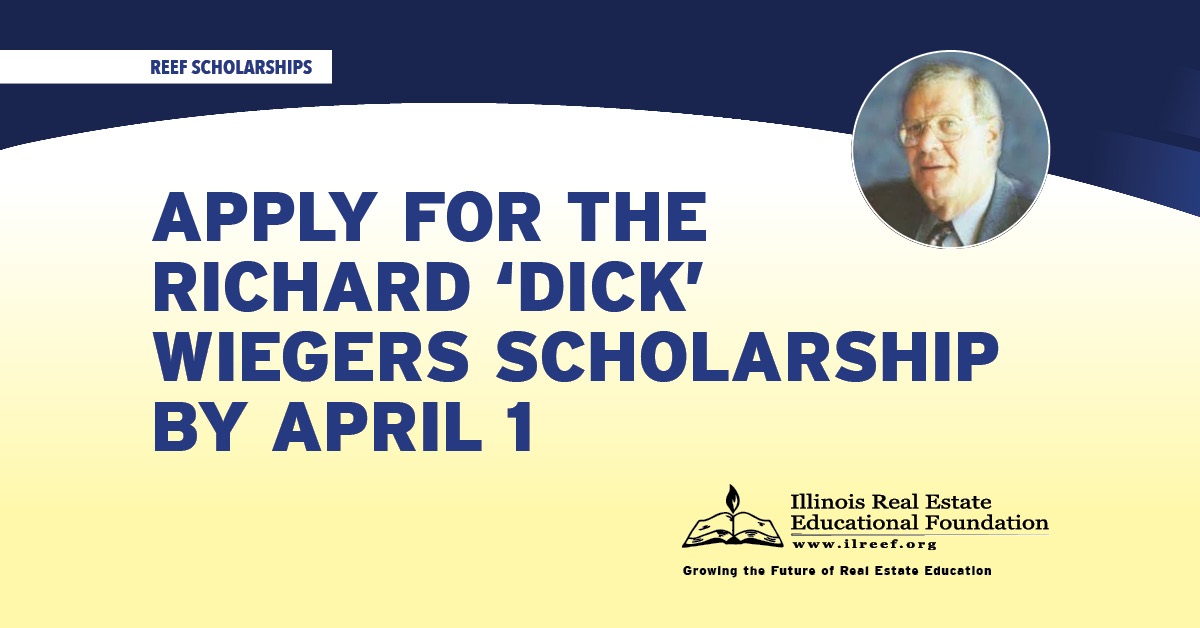 REEF SCHOLARSHIPS

APPLY FOR THE RICHARD 'DICK' WIEGERS SCHOLARSHIP BY APRIL 1

Illinois Real Estate Educational Foundation
www.ilreef.org

Growing the Future of Real Estate Education